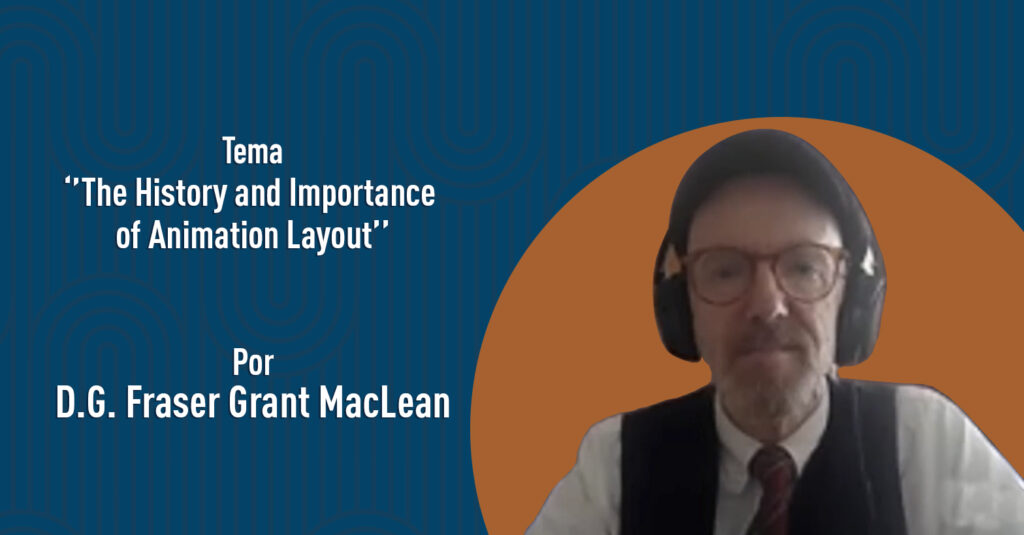 Tema
''The History and Importance of Animation Layout''

Por
D.G. Fraser Grant MacLean